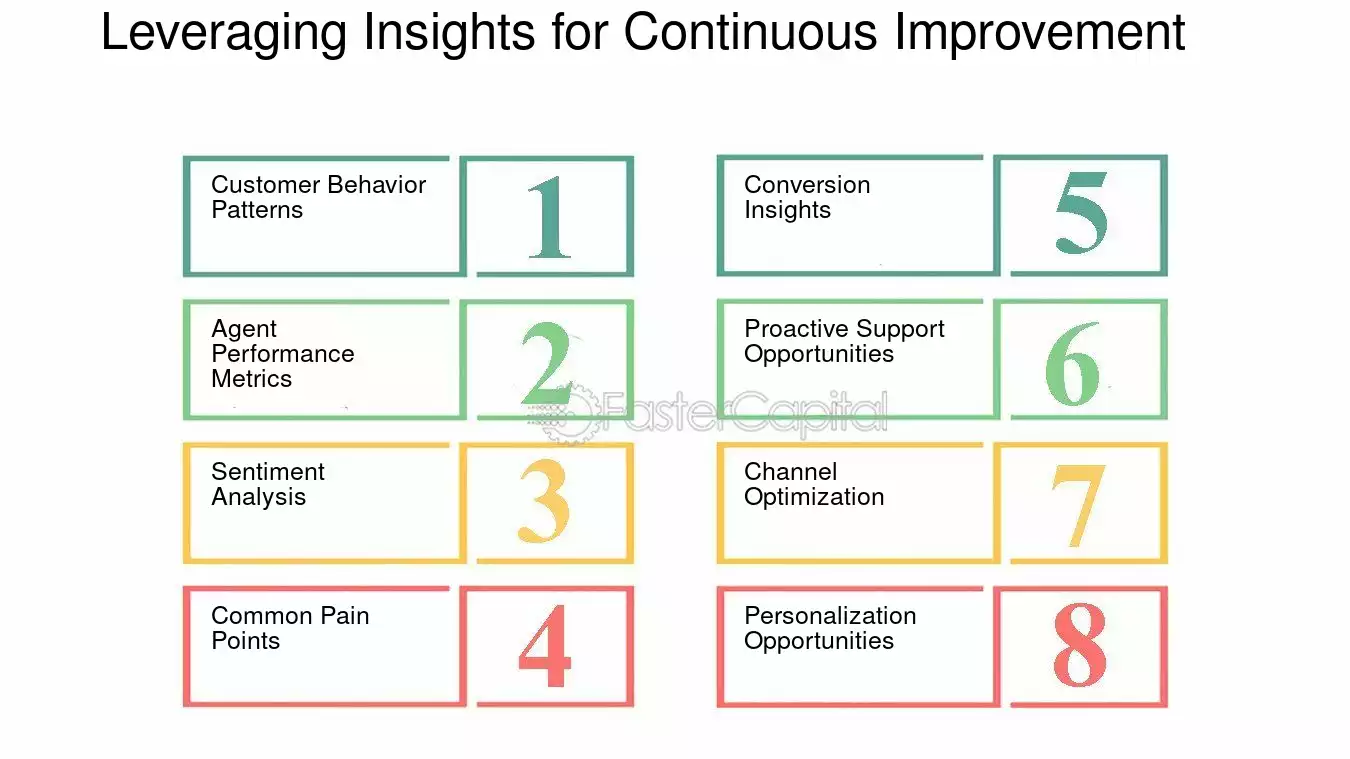 Leveraging Insights for Continuous Improvement

Customer Behavior Patterns
1

Agent Performance Metrics
2

Sentiment Analysis
3

Common Pain Points
4

Conversion Insights
5

Proactive Support Opportunities
6

Channel Optimization
7

Personalization Opportunities
8

FasterCapital